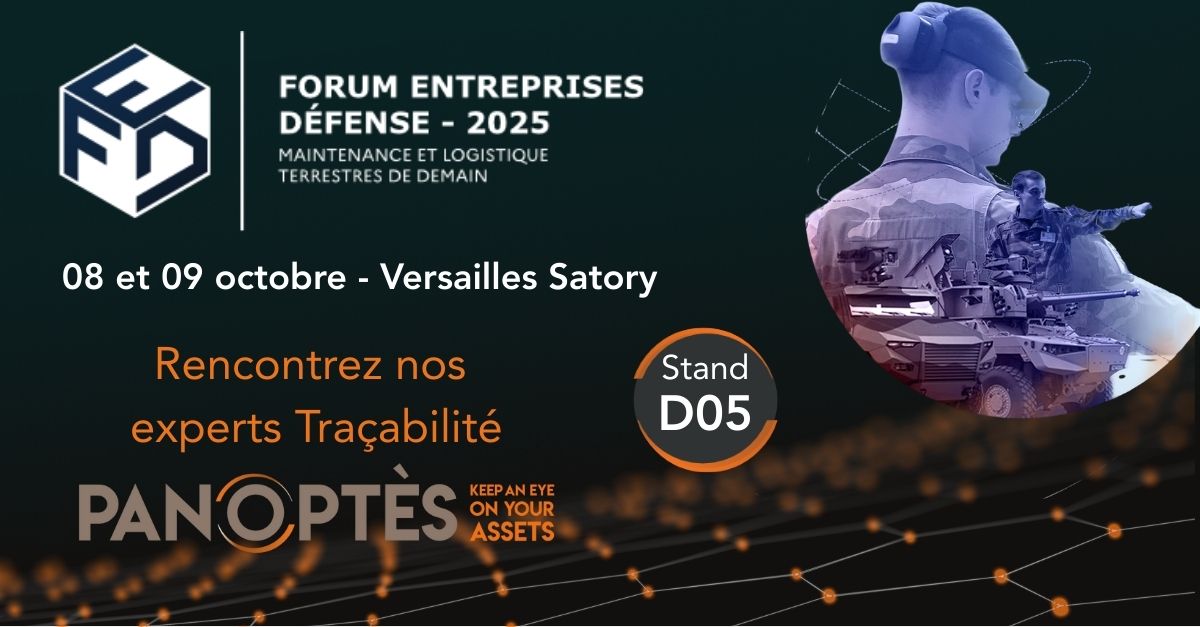 FED

FORUM ENTREPRISES DÉFENSE - 2025
MAINTENANCE ET LOGISTIQUE TERRESTRES DE DEMAIN

08 et 09 octobre - Versailles Satory

Rencontrez nos experts Traçabilité

Stand D05

PANOPTÈS KEEP AN EYE ON YOUR ASSETS